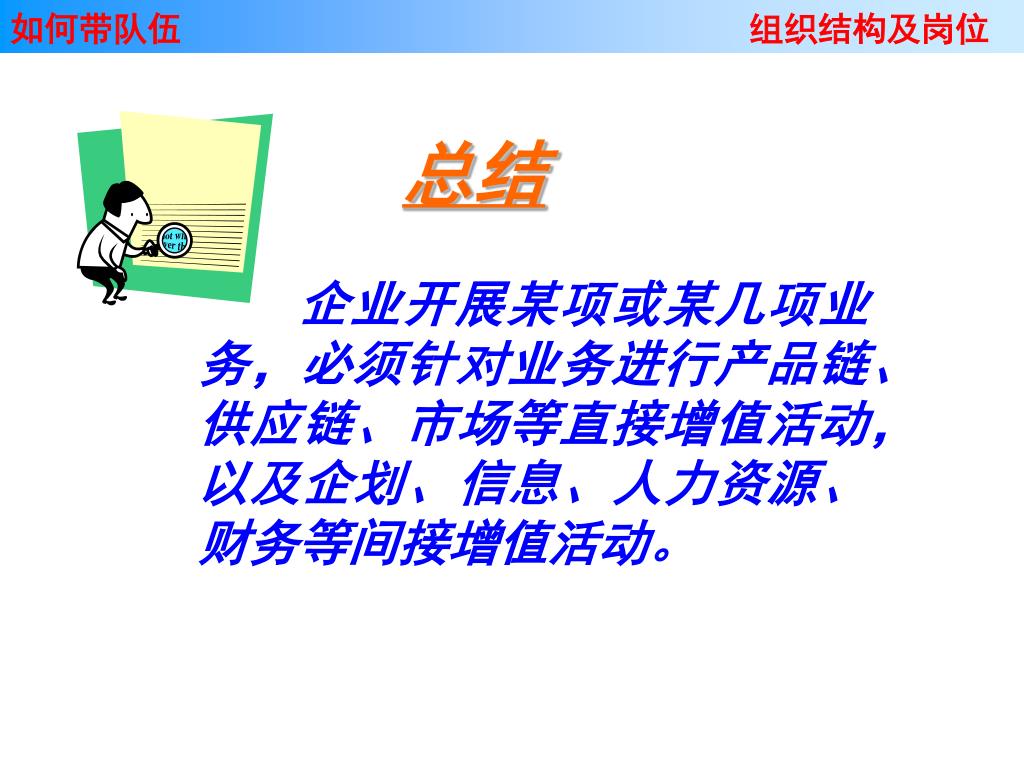 如何带队伍

组织结构及岗位

总结

企业开展某项或某几项业务，必须针对业务进行产品链、供应链、市场等直接增值活动，以及企划、信息、人力资源、财务等间接增值活动。